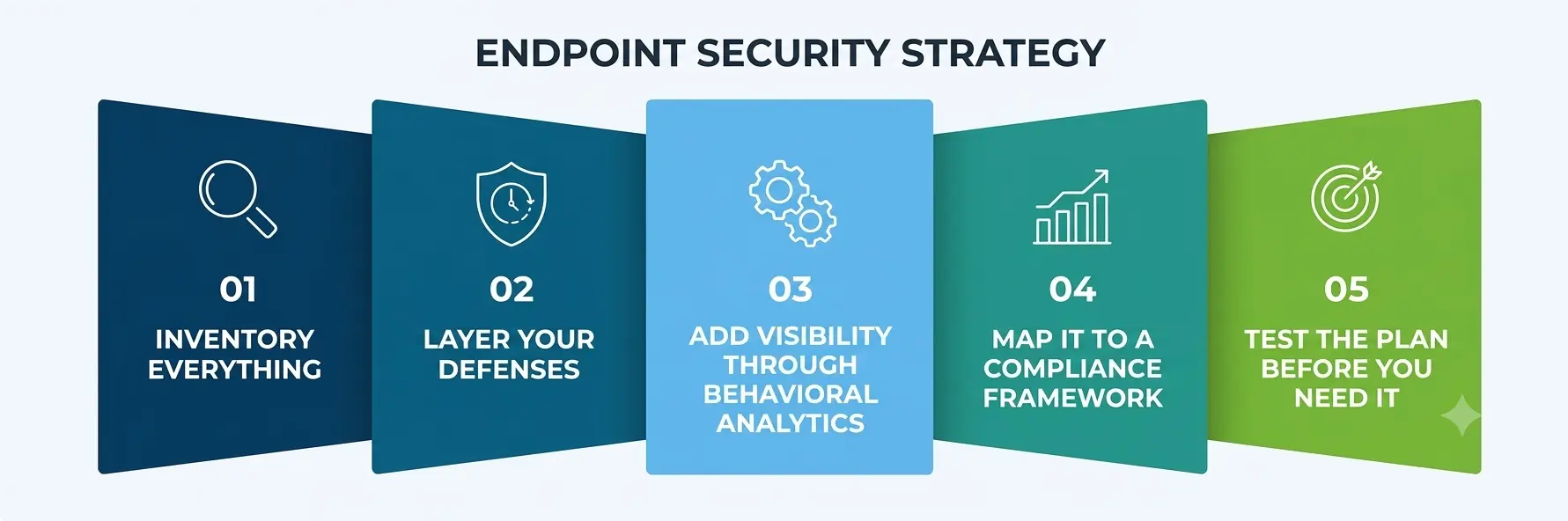 ENDPOINT SECURITY STRATEGY

01
INVENTORY EVERYTHING

02
LAYER YOUR DEFENSES

03
ADD VISIBILITY THROUGH BEHAVIORAL ANALYTICS

04
MAP IT TO A COMPLIANCE FRAMEWORK

05
TEST THE PLAN BEFORE YOU NEED IT